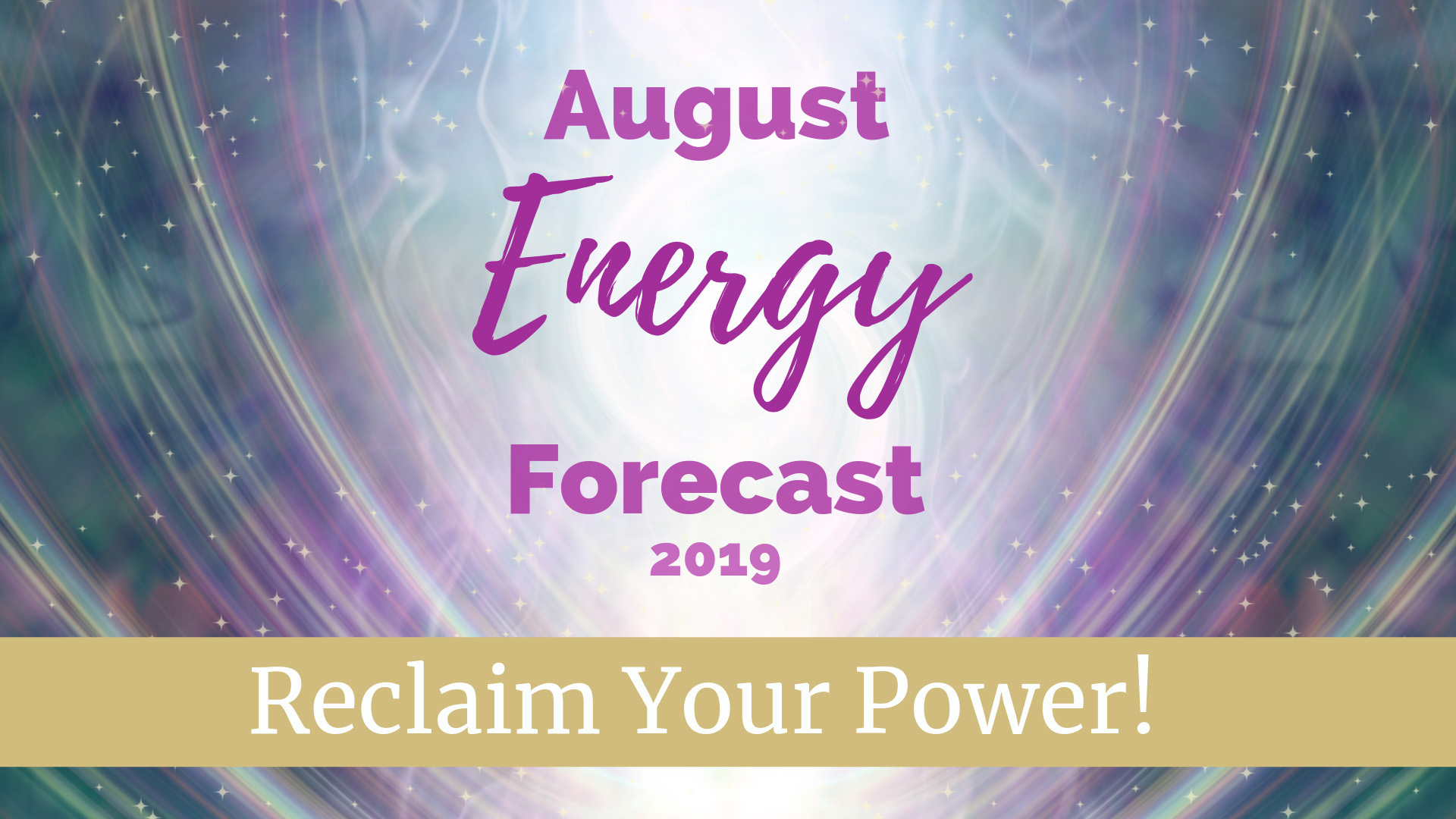 August
Energy
Forecast
2019

Reclaim Your Power!